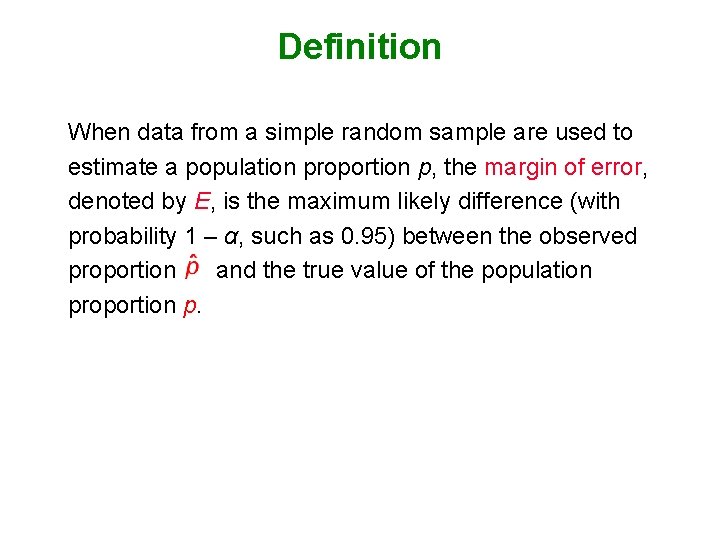 Definition

When data from a simple random sample are used to estimate a population proportion $p$, the margin of error, denoted by $E$, is the maximum likely difference (with probability $1 - \alpha$, such as 0.95) between the observed proportion $\hat{p}$ and the true value of the population proportion $p$.